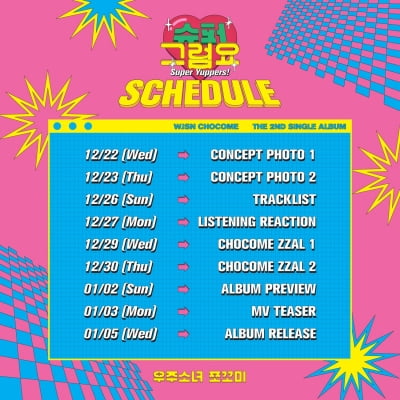 슈퍼 그럼요
Super Yuppers!
SCHEDULE

WJSN CHOCOME THE 2ND SINGLE ALBUM

12/22 (Wed) → CONCEPT PHOTO 1
12/23 (Thu) → CONCEPT PHOTO 2
12/26 (Sun) → TRACKLIST
12/27 (Mon) → LISTENING REACTION
12/29 (Wed) → CHOCOME ZZAL 1
12/30 (Thu) → CHOCOME ZZAL 2
01/02 (Sun) → ALBUM PREVIEW
01/03 (Mon) → MV TEASER
01/05 (Wed) → ALBUM RELEASE

우주소녀 쪼꼬미